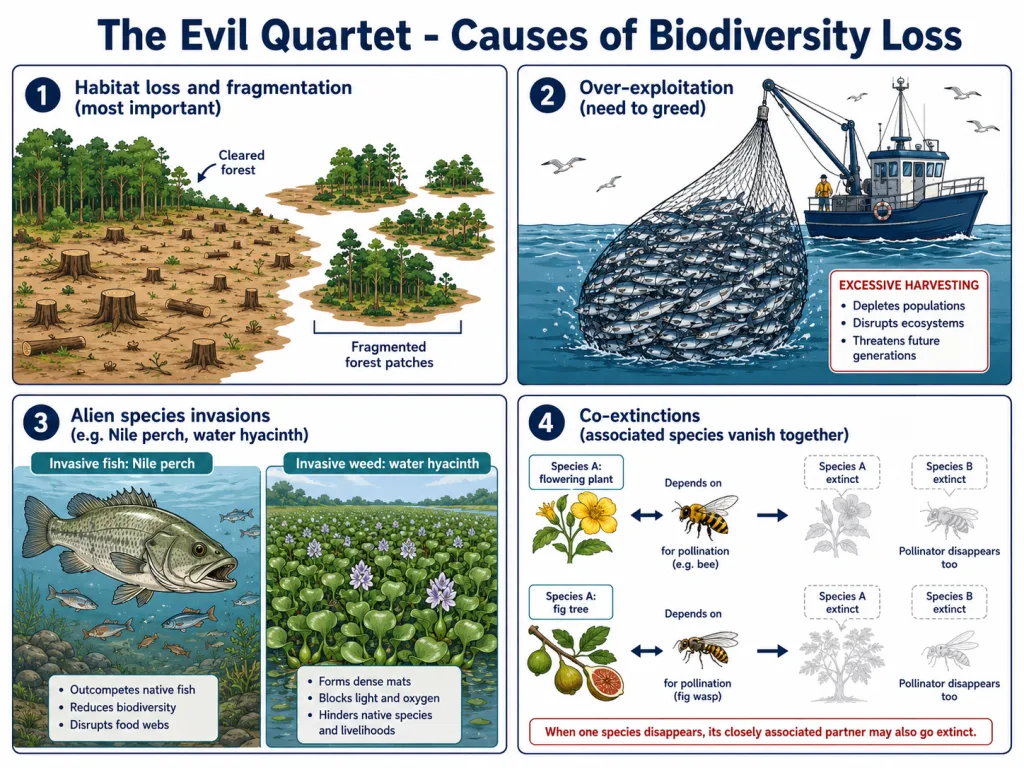 The Evil Quartet - Causes of Biodiversity Loss

1 Habitat loss and fragmentation (most important)

Cleared forest

Fragmented forest patches

2 Over-exploitation (need to greed)

EXCESSIVE HARVESTING
• Depletes populations
• Disrupts ecosystems
• Threatens future generations

3 Alien species invasions (e.g. Nile perch, water hyacinth)

Invasive fish: Nile perch

• Outcompetes native fish
• Reduces biodiversity
• Disrupts food webs

Invasive weed: water hyacinth

• Forms dense mats
• Blocks light and oxygen
• Hinders native species and livelihoods

4 Co-extinctions (associated species vanish together)

Species A: flowering plant

Depends on

for pollination (e.g. bee)

Species A extinct

Species B extinct

Pollinator disappears too

Species A: fig tree

Depends on

for pollination (fig wasp)

Species A extinct

Species B extinct

Pollinator disappears too

When one species disappears, its closely associated partner may also go extinct.